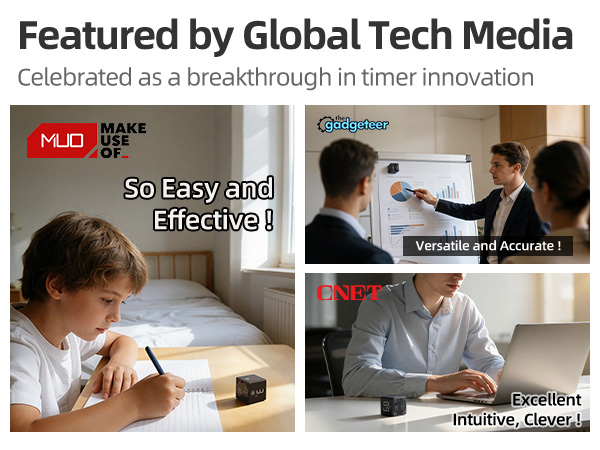 Featured by Global Tech Media

Celebrated as a breakthrough in timer innovation

MUO MAKE USE OF_

So Easy and Effective !

the gadgeteer

Versatile and Accurate !

CNET

Excellent Intuitive, Clever !